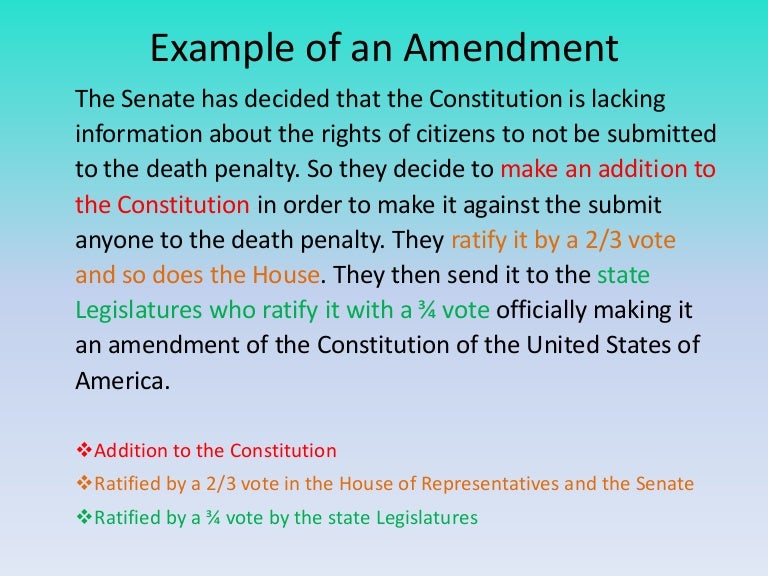 Example of an Amendment

The Senate has decided that the Constitution is lacking information about the rights of citizens to not be submitted to the death penalty. So they decide to make an addition to the Constitution in order to make it against the submit anyone to the death penalty. They ratify it by a 2/3 vote and so does the House. They then send it to the state Legislatures who ratify it with a ¾ vote officially making it an amendment of the Constitution of the United States of America.

❖Addition to the Constitution
❖Ratified by a 2/3 vote in the House of Representatives and the Senate
❖Ratified by a ¾ vote by the state Legislatures